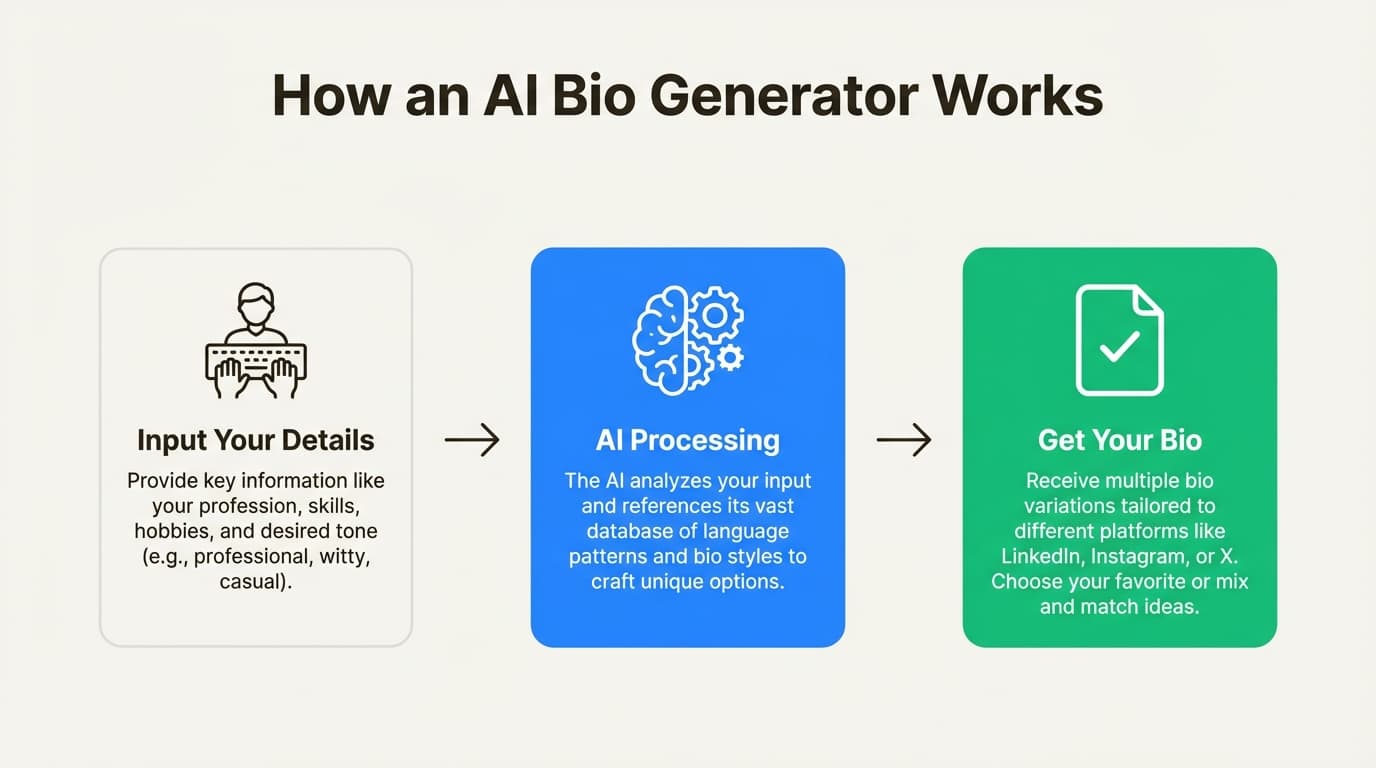 How an AI Bio Generator Works

Input Your Details

Provide key information like your profession, skills, hobbies, and desired tone (e.g., professional, witty, casual).

AI Processing

The AI analyzes your input and references its vast database of language patterns and bio styles to craft unique options.

Get Your Bio

Receive multiple bio variations tailored to different platforms like LinkedIn, Instagram, or X. Choose your favorite or mix and match ideas.